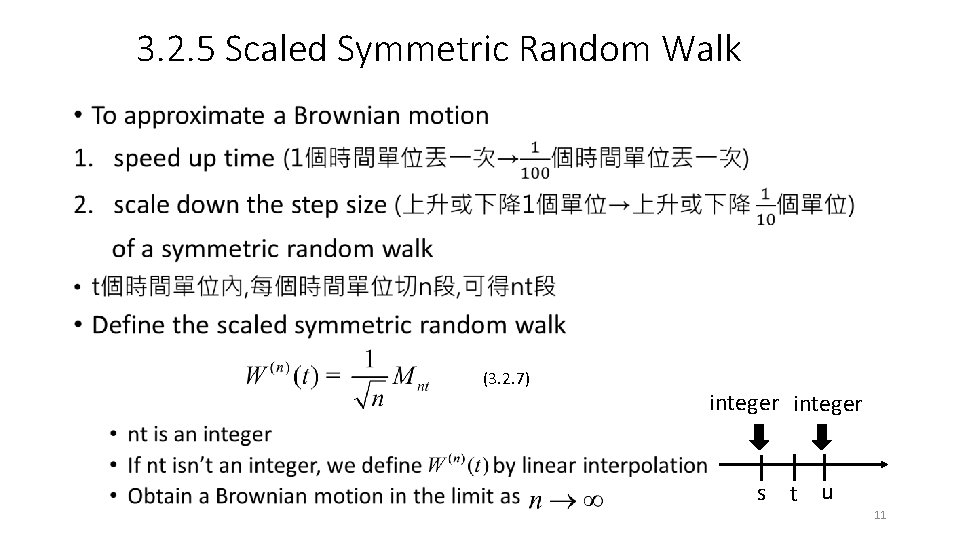 3.2.5 Scaled Symmetric Random Walk

• To approximate a Brownian motion

1. speed up time (1個時間單位丟一次→$\frac{1}{100}$個時間單位丟一次)

2. scale down the step size (上升或下降1個單位→上升或下降 $\frac{1}{10}$個單位)

of a symmetric random walk

• t個時間單位內,每個時間單位切n段,可得nt段

• Define the scaled symmetric random walk

$W^{(n)}(t) = \frac{1}{\sqrt{n}} M_{nt}$ (3.2.7)

• nt is an integer
• If nt isn't an integer, we define $W^{(n)}(t)$ by linear interpolation
• Obtain a Brownian motion in the limit as $n \to \infty$

integer integer

s t u

11